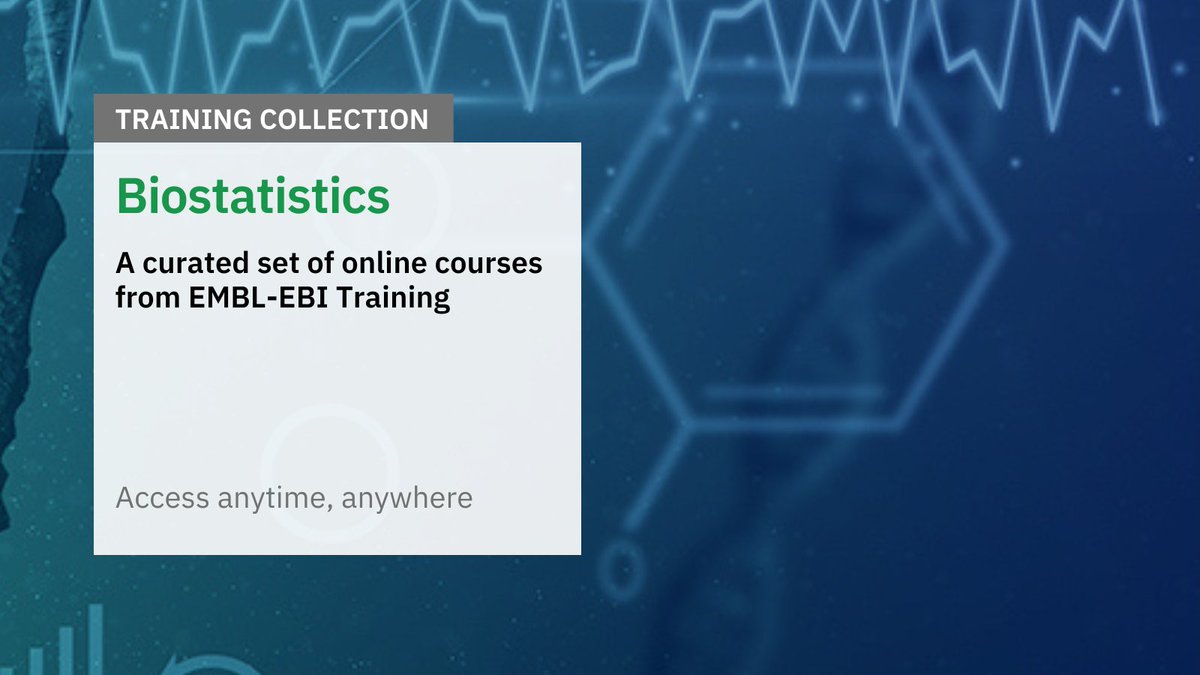 TRAINING COLLECTION

Biostatistics

A curated set of online courses from EMBL-EBI Training

Access anytime, anywhere